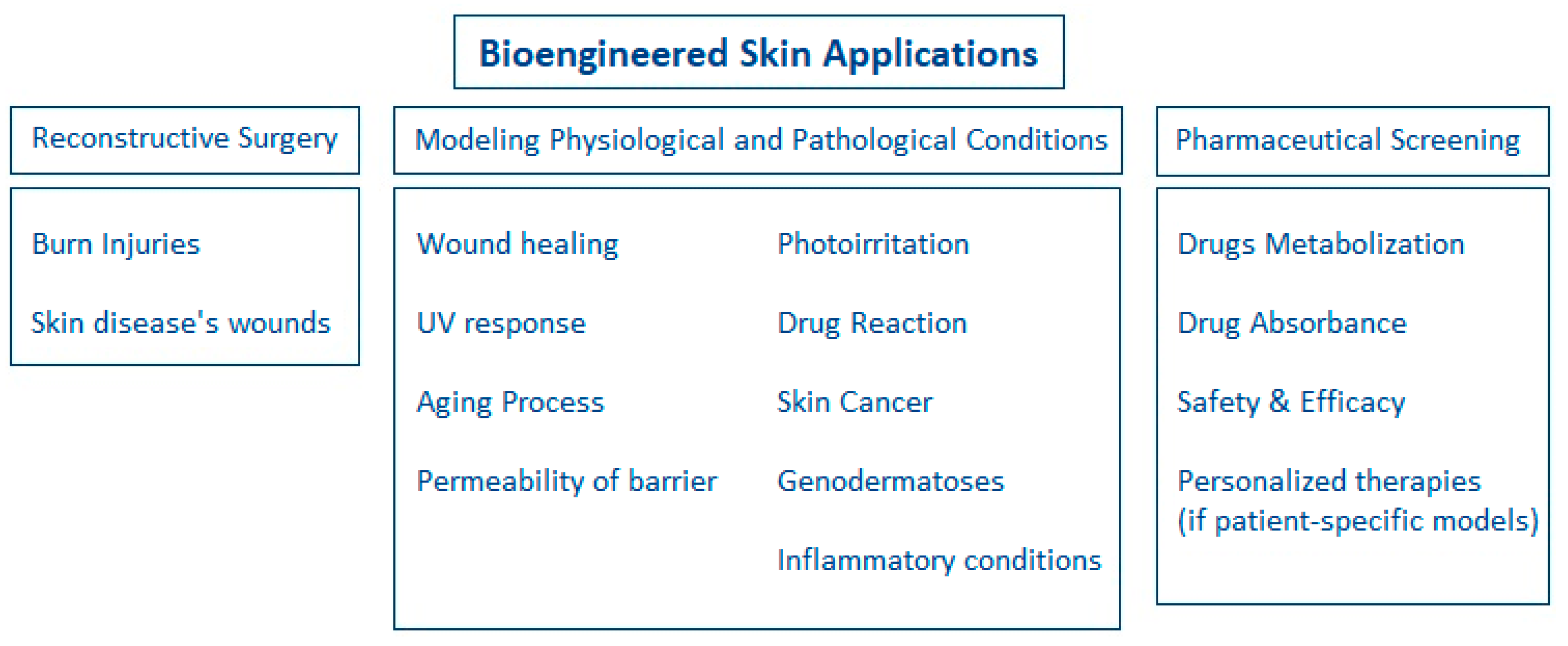 Bioengineered Skin Applications

Reconstructive Surgery

Burn Injuries

Skin disease's wounds

Modeling Physiological and Pathological Conditions

Wound healing

UV response

Aging Process

Permeability of barrier

Photoirritation

Drug Reaction

Skin Cancer

Genodermatoses

Inflammatory conditions

Pharmaceutical Screening

Drugs Metabolization

Drug Absorbance

Safety & Efficacy

Personalized therapies (if patient-specific models)